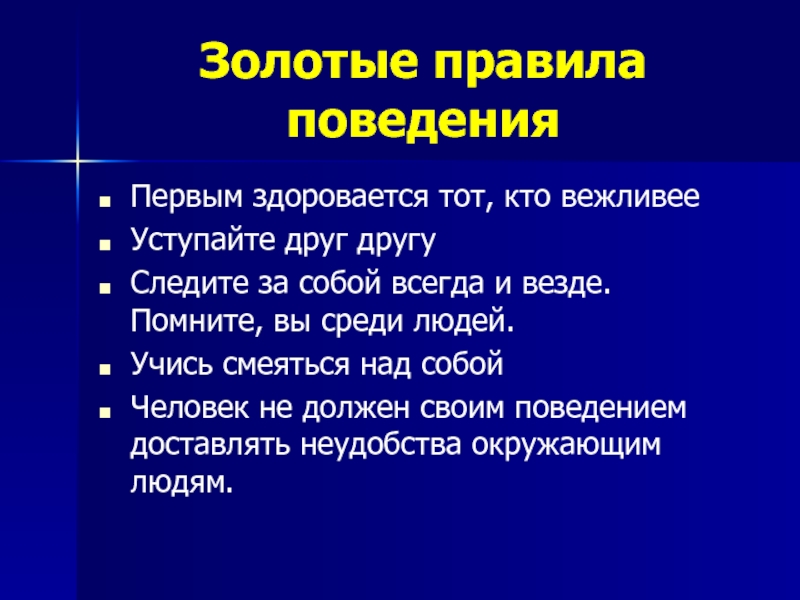 Золотые правила поведения

- Первым здоровается тот, кто вежливее
- Уступайте друг другу
- Следите за собой всегда и везде. Помните, вы среди людей.
- Учись смеяться над собой
- Человек не должен своим поведением доставлять неудобства окружающим людям.